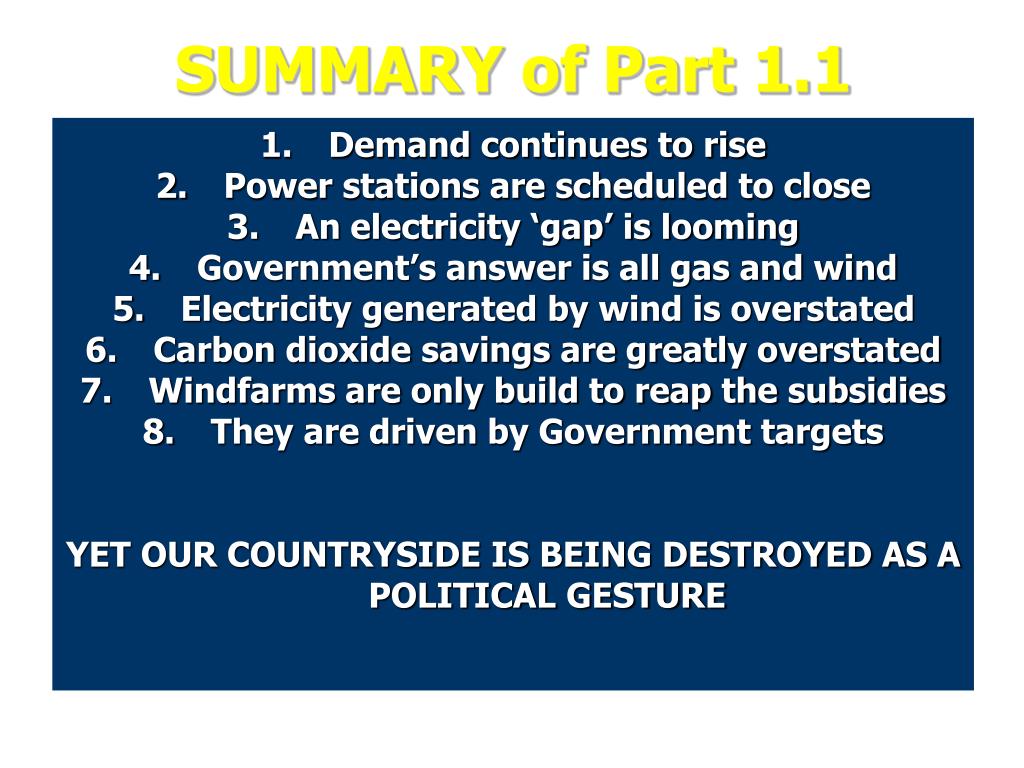 SUMMARY of Part 1.1

1. Demand continues to rise
2. Power stations are scheduled to close
3. An electricity ‘gap’ is looming
4. Government’s answer is all gas and wind
5. Electricity generated by wind is overstated
6. Carbon dioxide savings are greatly overstated
7. Windfarms are only build to reap the subsidies
8. They are driven by Government targets

YET OUR COUNTRYSIDE IS BEING DESTROYED AS A POLITICAL GESTURE